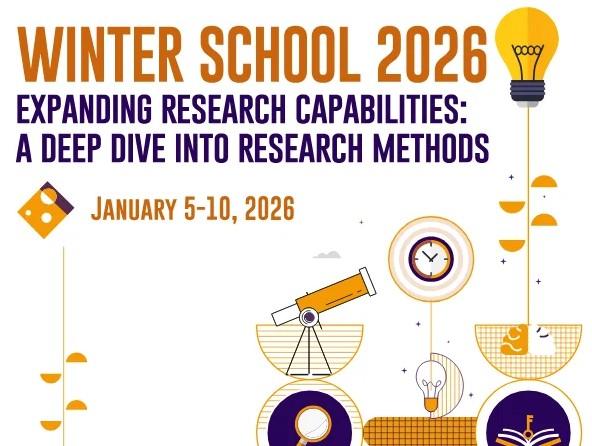 WINTER SCHOOL 2026
EXPANDING RESEARCH CAPABILITIES: A DEEP DIVE INTO RESEARCH METHODS

JANUARY 5-10, 2026